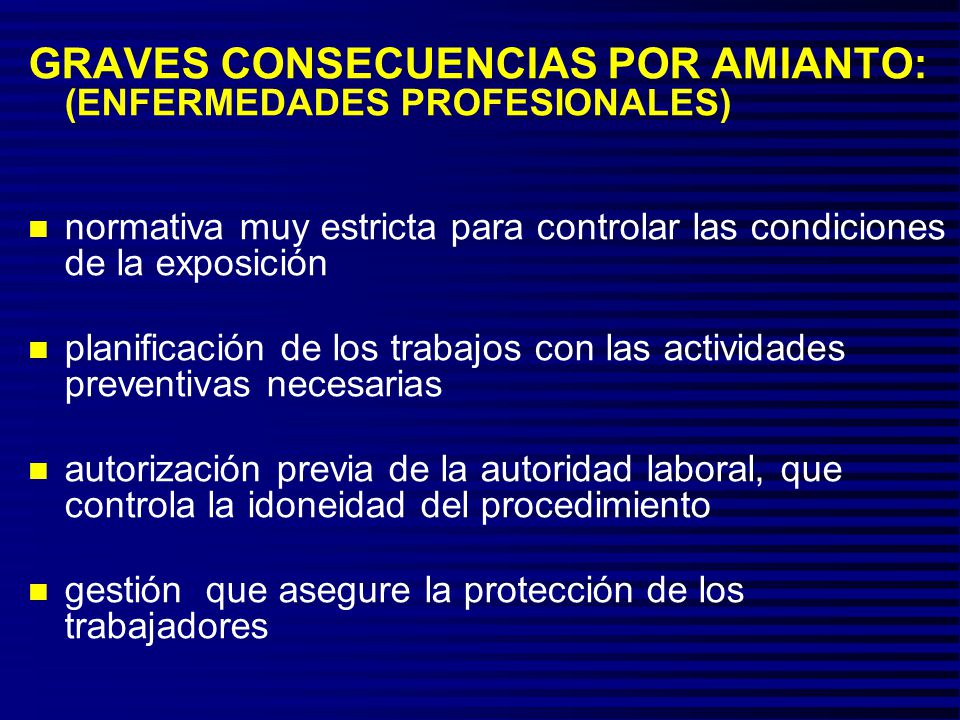 GRAVES CONSECUENCIAS POR AMIANTO:
(ENFERMEDADES PROFESIONALES)

- normativa muy estricta para controlar las condiciones de la exposición

- planificación de los trabajos con las actividades preventivas necesarias

- autorización previa de la autoridad laboral, que controla la idoneidad del procedimiento

- gestión que asegure la protección de los trabajadores